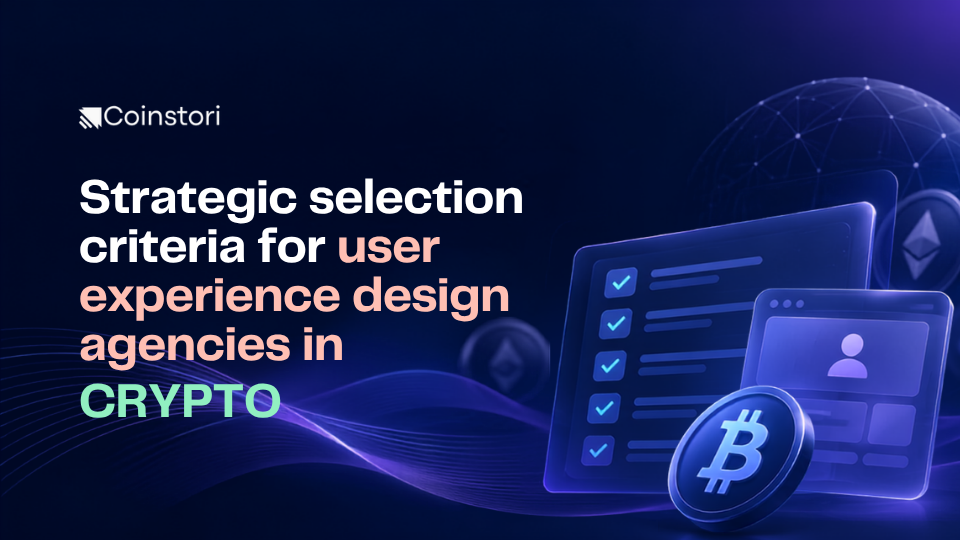 Coinstori

Strategic selection criteria for user experience design agencies in CRYPTO